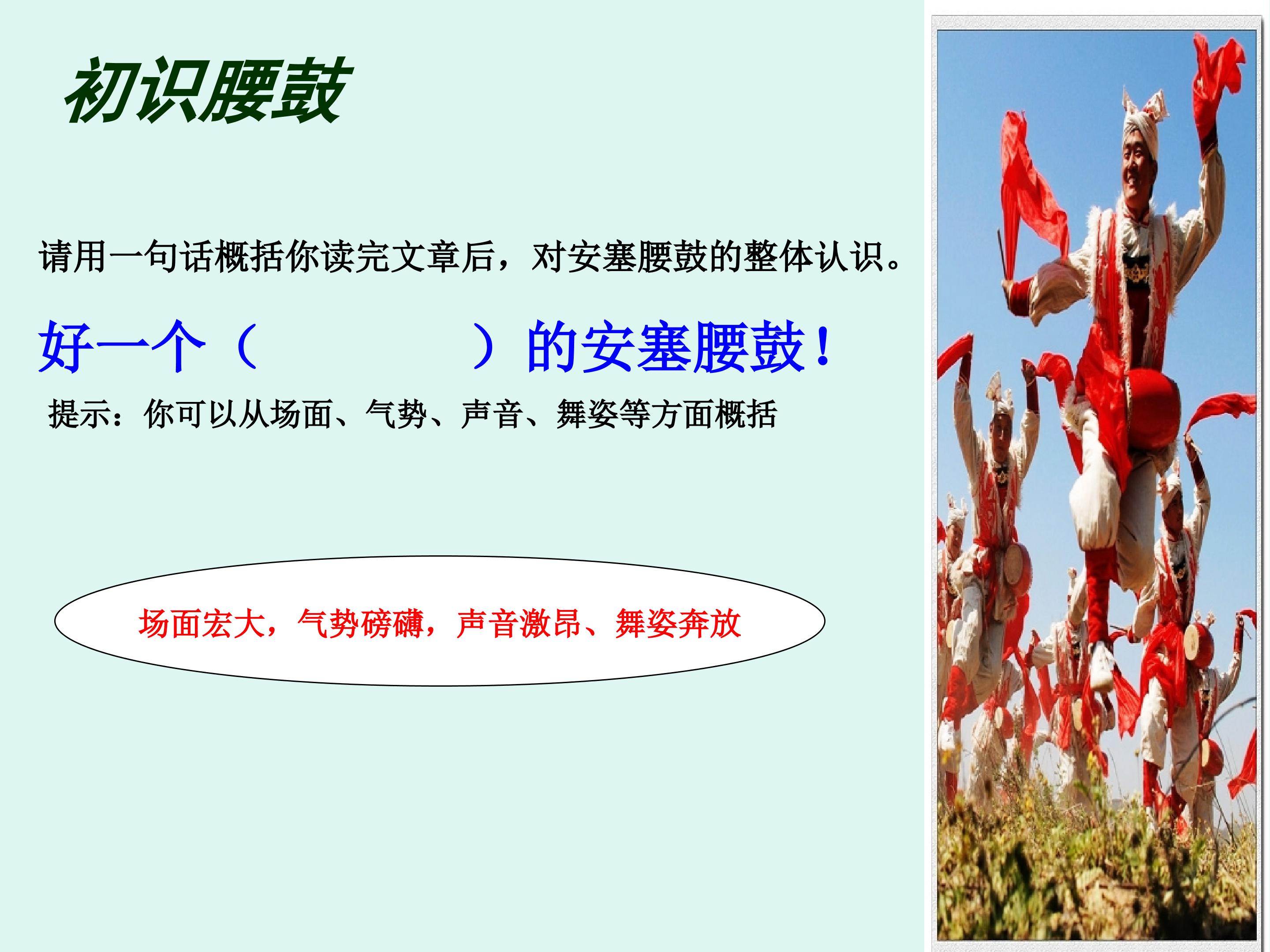 初识腰鼓

请用一句话概括你读完文章后，对安塞腰鼓的整体认识。

好一个（　　　　　）的安塞腰鼓！

提示：你可以从场面、气势、声音、舞姿等方面概括

场面宏大，气势磅礴，声音激昂、舞姿奔放